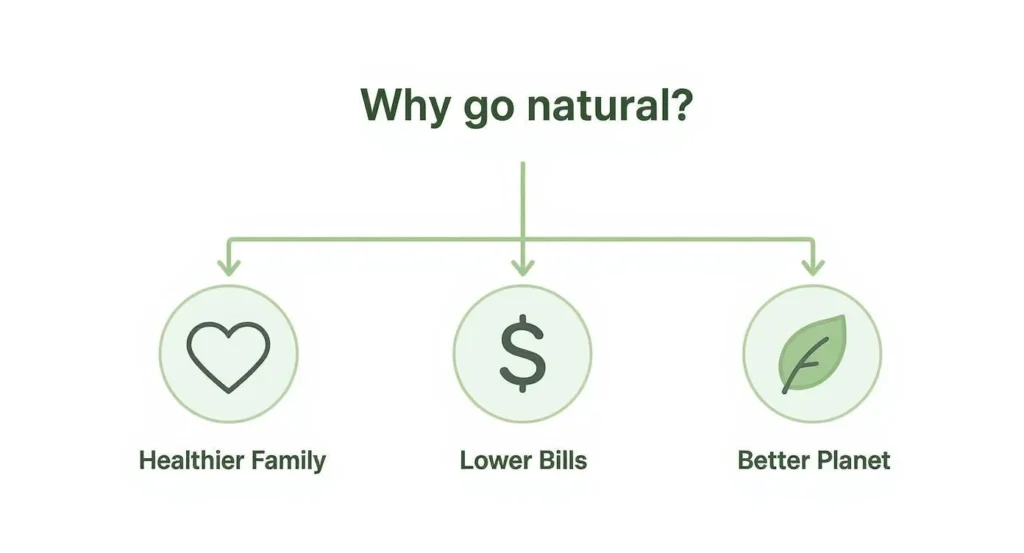 Why go natural?

$

Healthier Family

Lower Bills

Better Planet